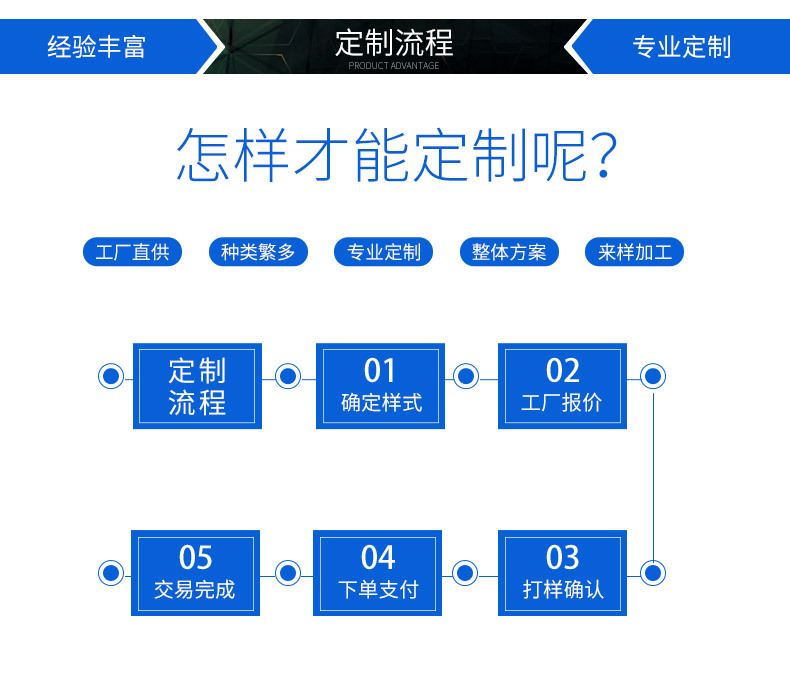 经验丰富

定制流程
PRODUCT ADVANTAGE

专业定制

怎样才能定制呢?

工厂直供 种类繁多 专业定制 整体方案 来样加工

定制流程

01
确定样式

02
工厂报价

03
打样确认

04
下单支付

05
交易完成